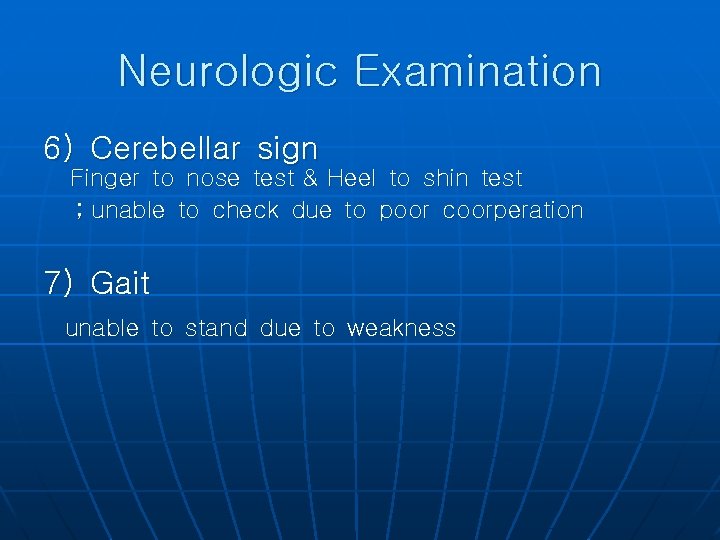 Neurologic Examination

6) Cerebellar sign
Finger to nose test & Heel to shin test
; unable to check due to poor coorperation

7) Gait
unable to stand due to weakness